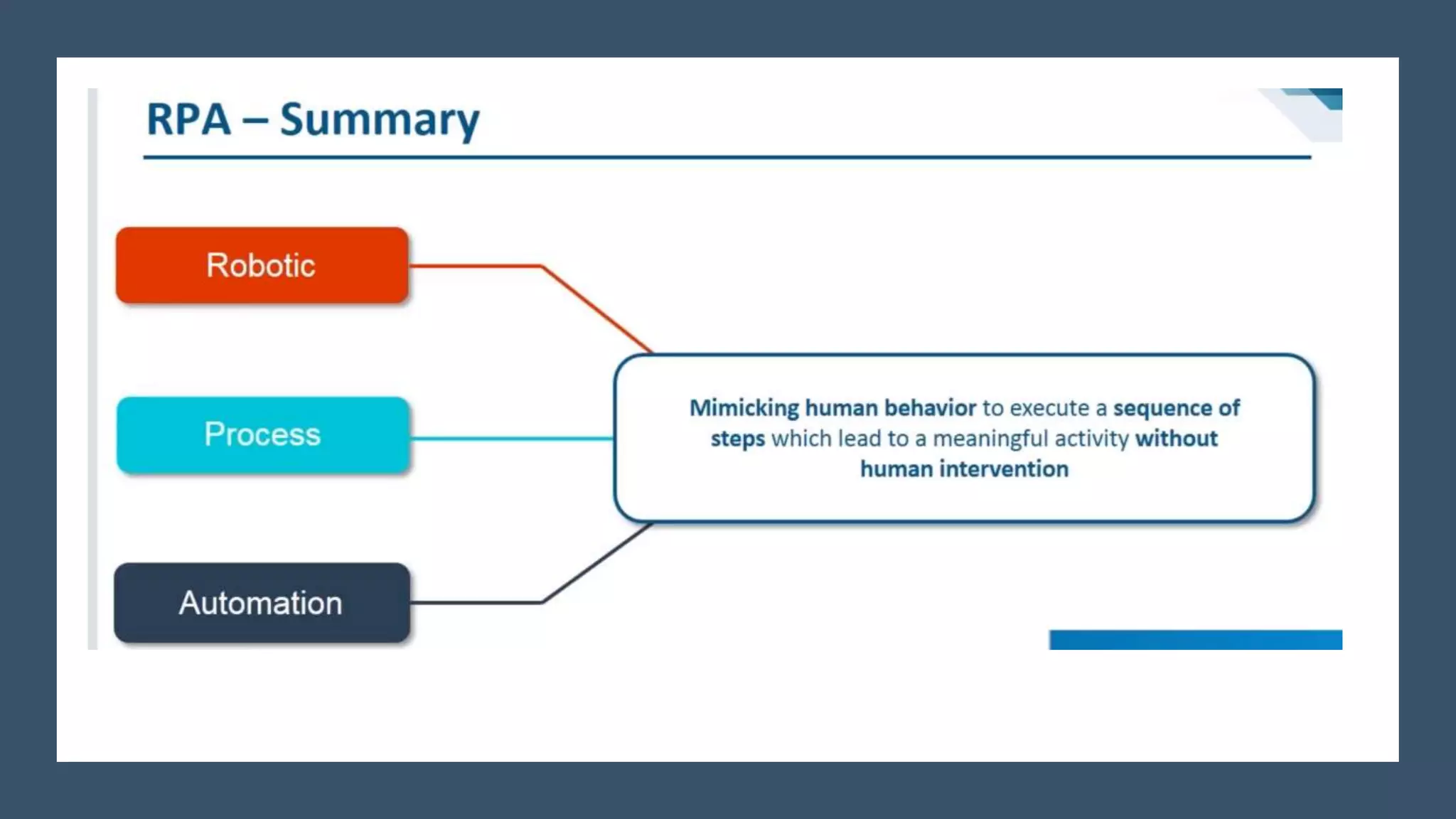 RPA – Summary

Robotic

Process

Automation

Mimicking human behavior to execute a sequence of steps which lead to a meaningful activity without human intervention